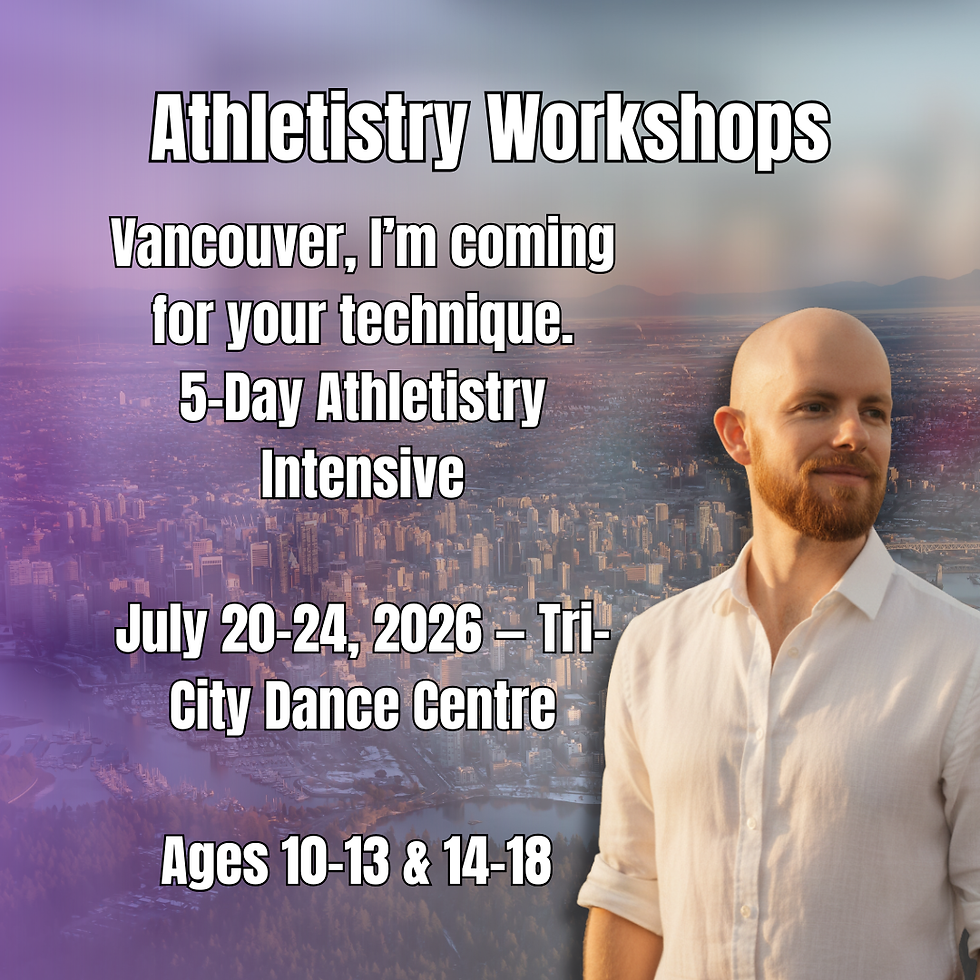 Athletistry Workshops

Vancouver, I'm coming for your technique. 5-Day Athletistry Intensive

July 20-24, 2026 – Tri-City Dance Centre

Ages 10-13 & 14-18